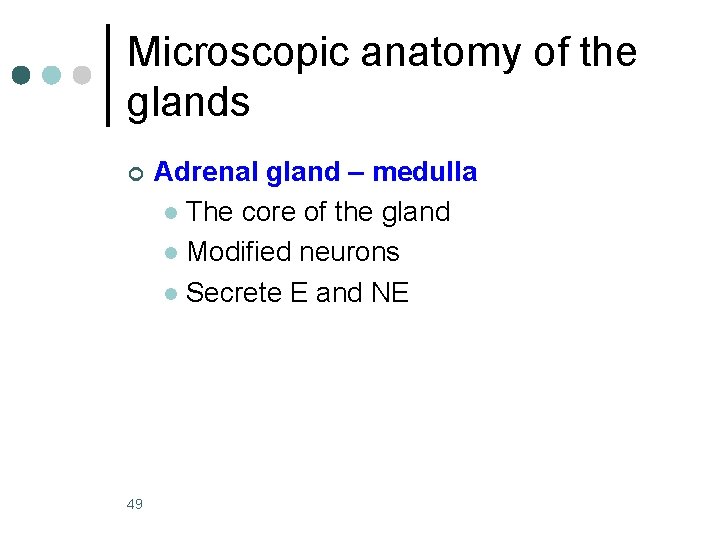 Microscopic anatomy of the glands

Adrenal gland – medulla
The core of the gland
Modified neurons
Secrete E and NE

49